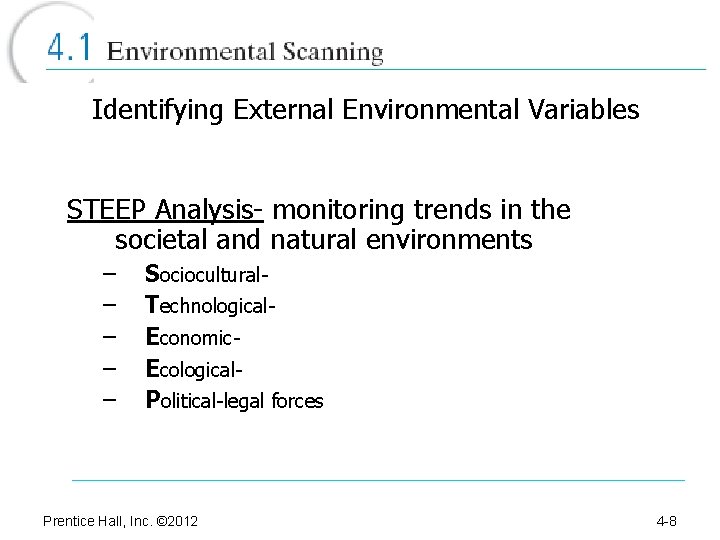 4.1 Environmental Scanning

Identifying External Environmental Variables

STEEP Analysis- monitoring trends in the societal and natural environments

– Sociocultural-
– Technological-
– Economic-
– Ecological-
– Political-legal forces

Prentice Hall, Inc. ©2012

4-8